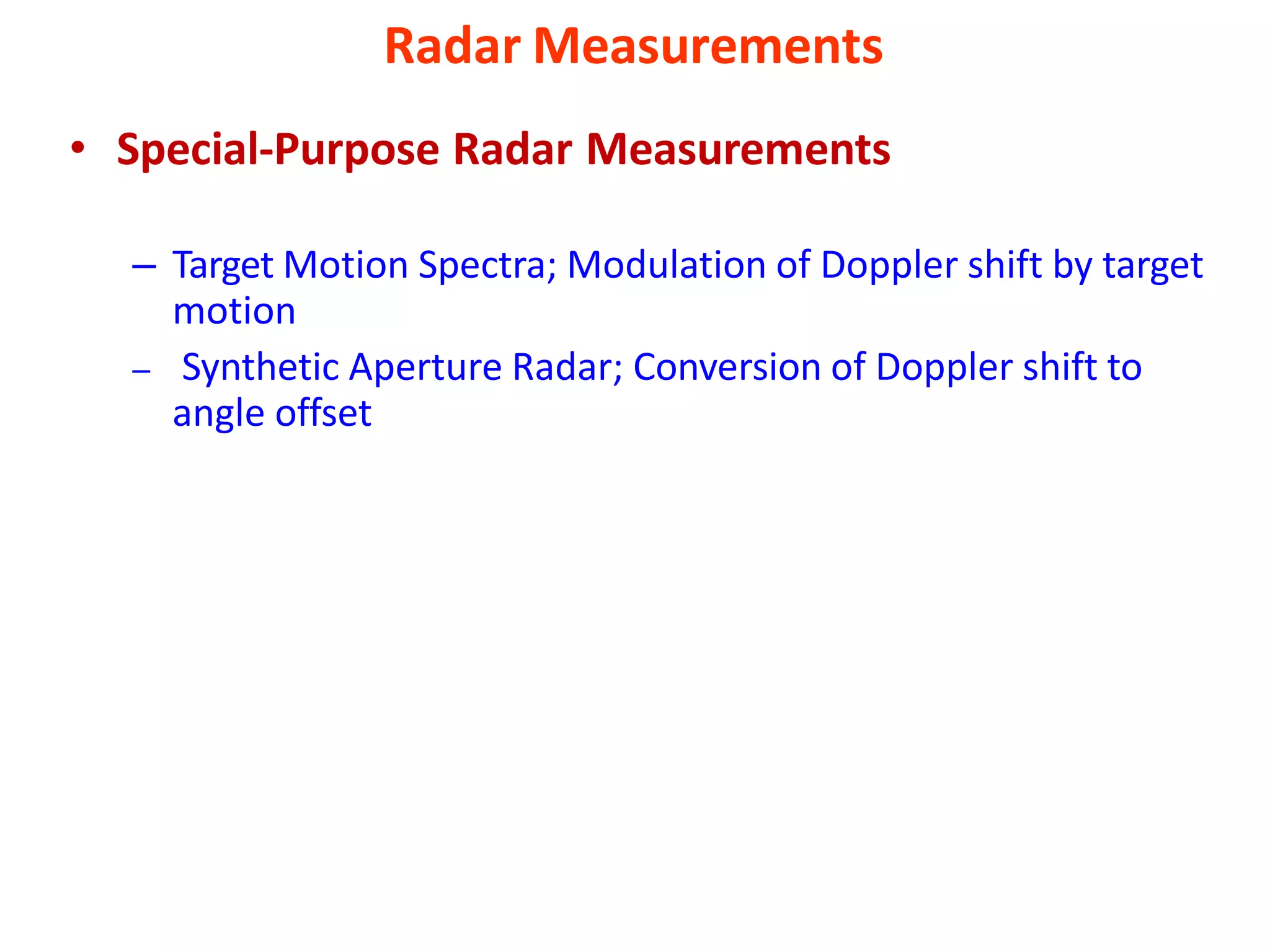 Radar Measurements

• Special-Purpose Radar Measurements

– Target Motion Spectra; Modulation of Doppler shift by target motion

– Synthetic Aperture Radar; Conversion of Doppler shift to angle offset